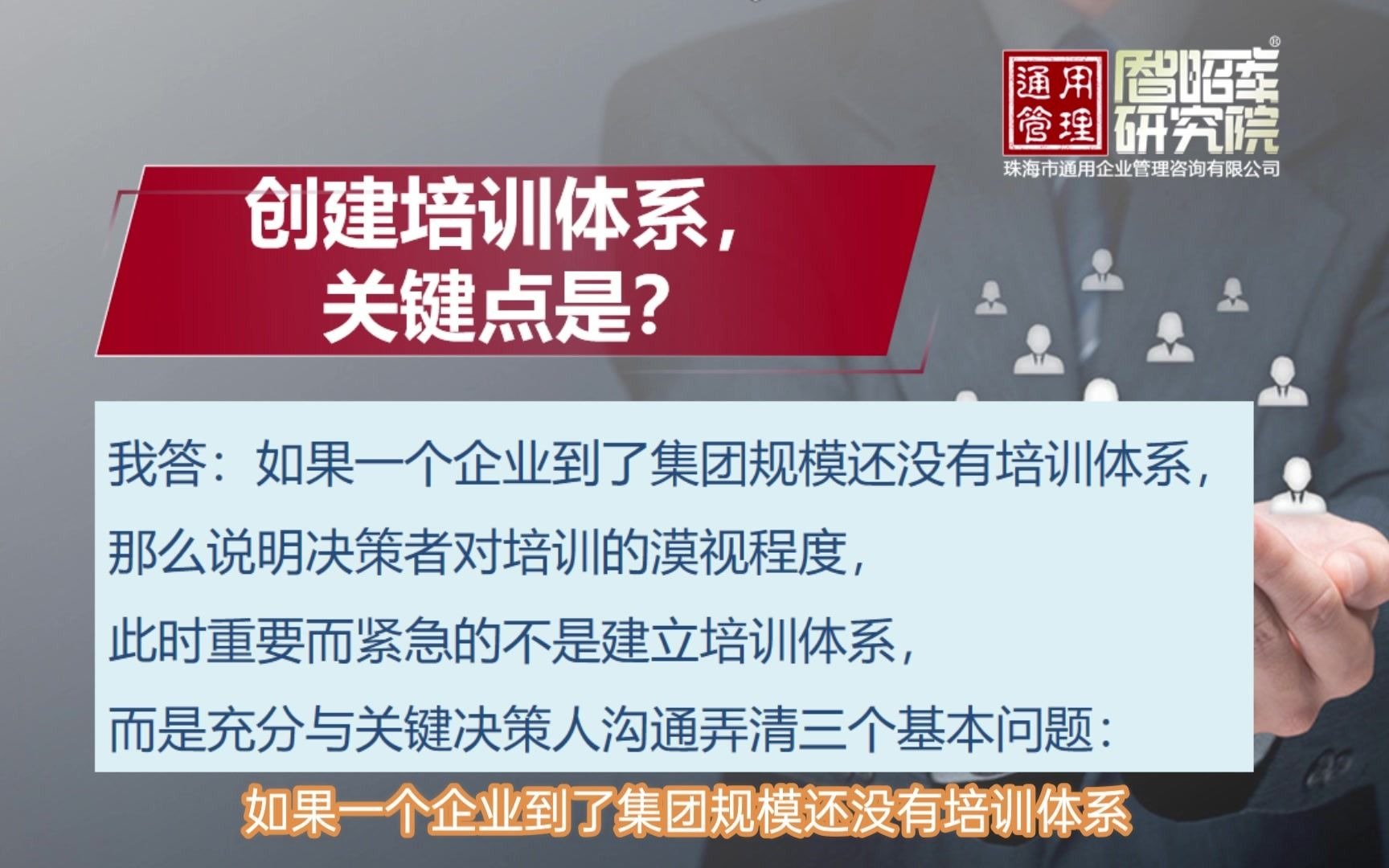 通用管理

智略库研究院®

珠海市通用企业管理咨询有限公司

创建培训体系，关键点是？

我答：如果一个企业到了集团规模还没有培训体系，

那么说明决策者对培训的漠视程度，

此时重要而紧急的不是建立培训体系，

而是充分与关键决策人沟通弄清三个基本问题：

如果一个企业到了集团规模还没有培训体系